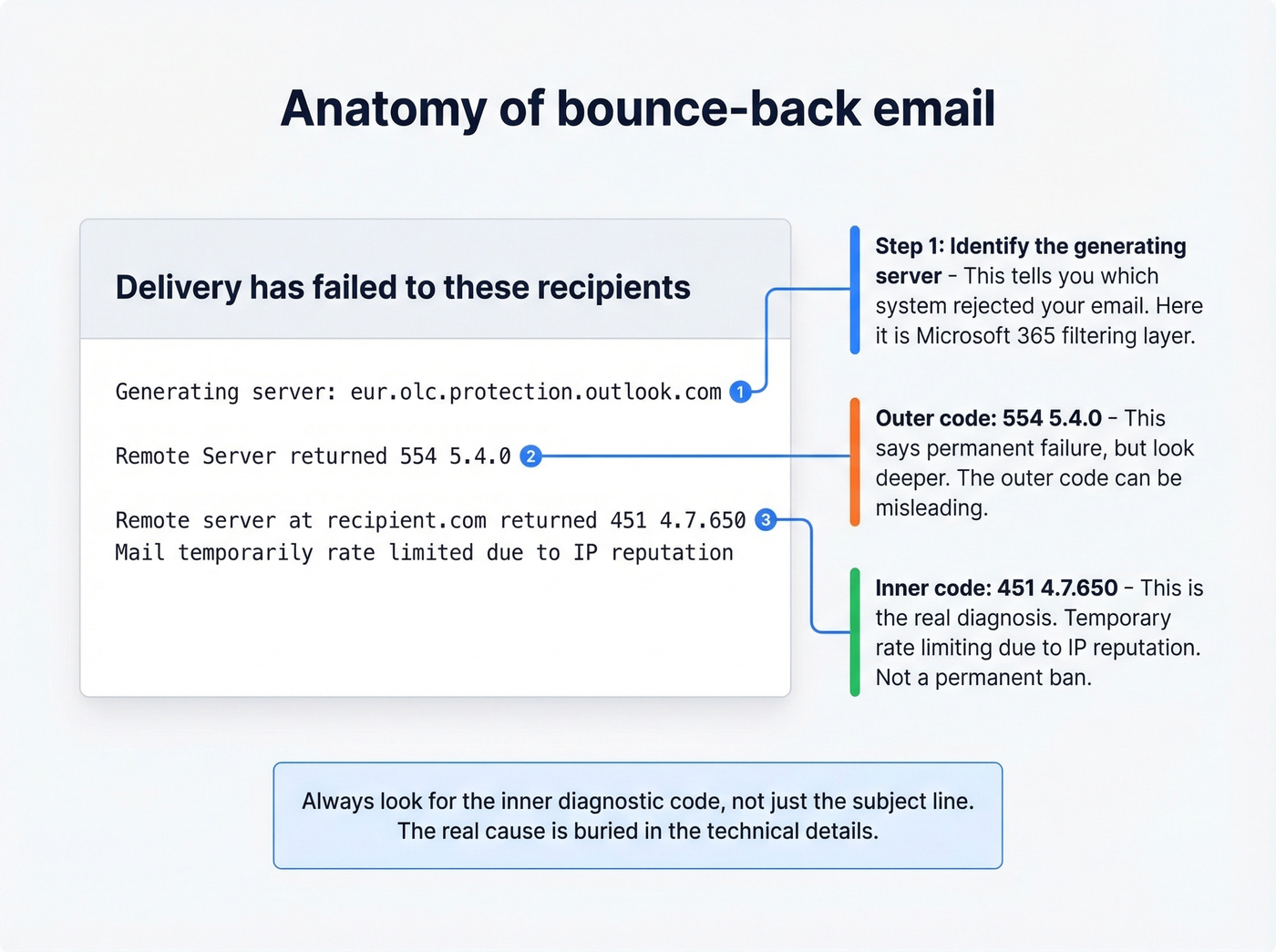 Anatomy of bounce-back email

Delivery has failed to these recipients

Generating server: eur.olc.protection.outlook.com 1

Remote Server returned 554 5.4.0 2

Remote server at recipient.com returned 451 4.7.650 3
Mail temporarily rate limited due to IP reputation

Step 1: Identify the generating server - This tells you which system rejected your email. Here it is Microsoft 365 filtering layer.

Outer code: 554 5.4.0 - This says permanent failure, but look deeper. The outer code can be misleading.

Inner code: 451 4.7.650 - This is the real diagnosis. Temporary rate limiting due to IP reputation. Not a permanent ban.

Always look for the inner diagnostic code, not just the subject line. The real cause is buried in the technical details.